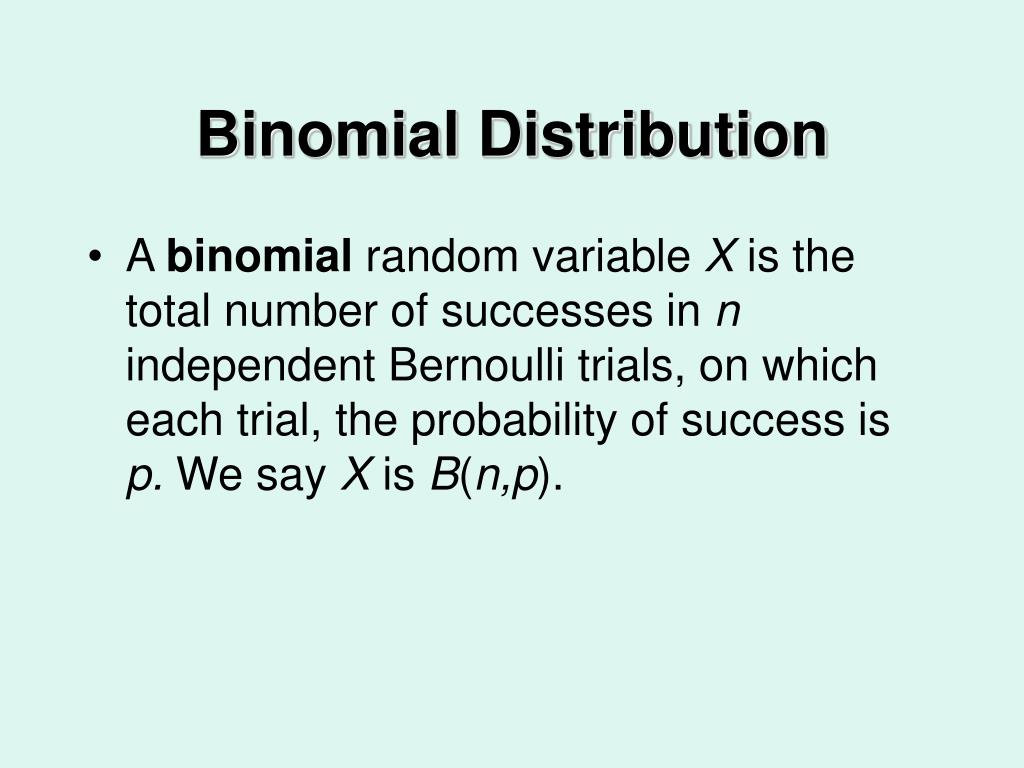 Binomial Distribution

• A binomial random variable $X$ is the total number of successes in $n$ independent Bernoulli trials, on which each trial, the probability of success is $p$. We say $X$ is $B(n,p)$.